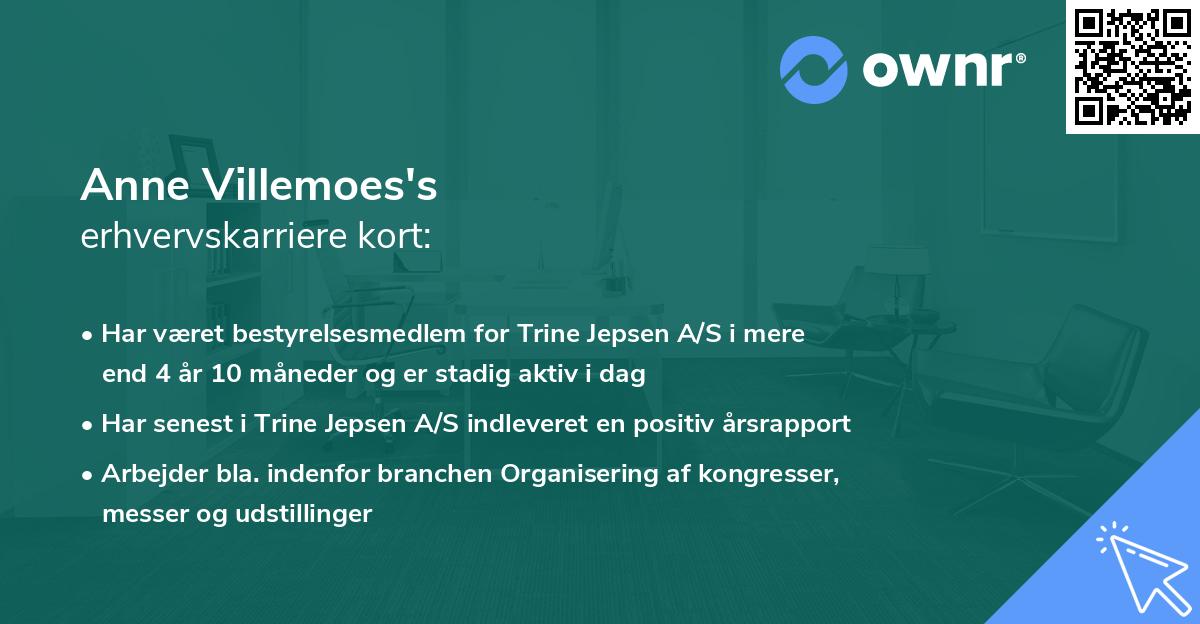 ownr®

Anne Villemoes's
erhvervskarriere kort:

• Har været bestyrelsesmedlem for Trine Jepsen A/S i mere end 4 år 10 måneder og er stadig aktiv i dag

• Har senest i Trine Jepsen A/S indleveret en positiv årsrapport

• Arbejder bla. indenfor branchen Organisering af kongresser, messer og udstillinger